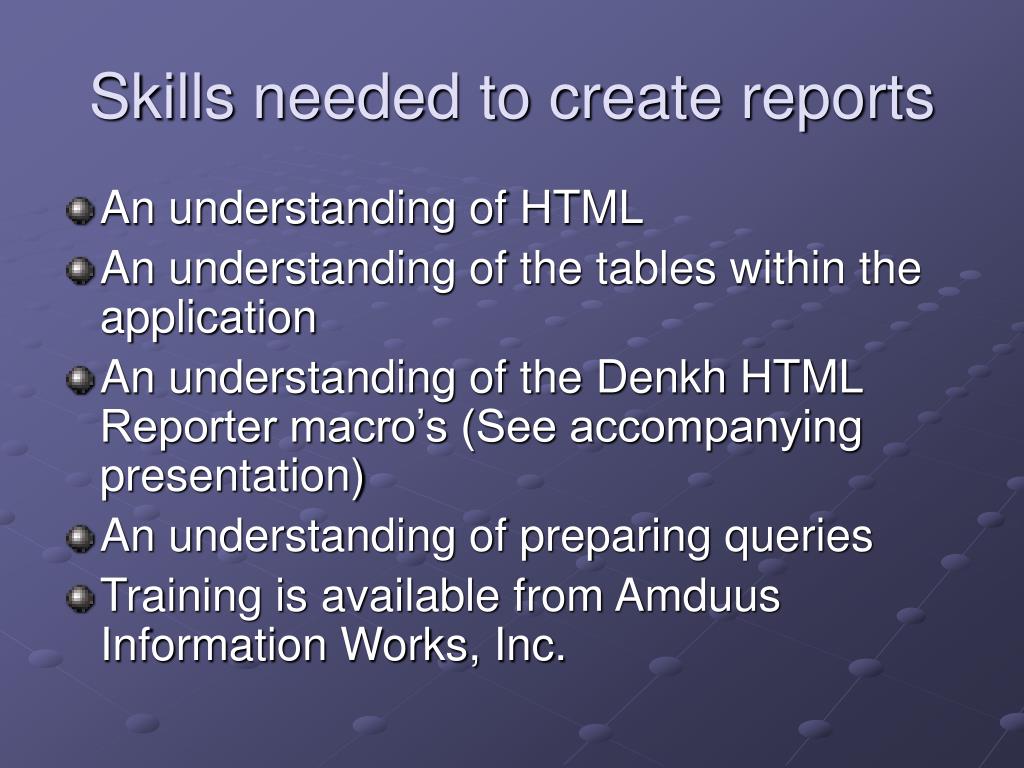 Skills needed to create reports

An understanding of HTML
An understanding of the tables within the application
An understanding of the Denkh HTML Reporter macro’s (See accompanying presentation)
An understanding of preparing queries
Training is available from Amduus Information Works, Inc.